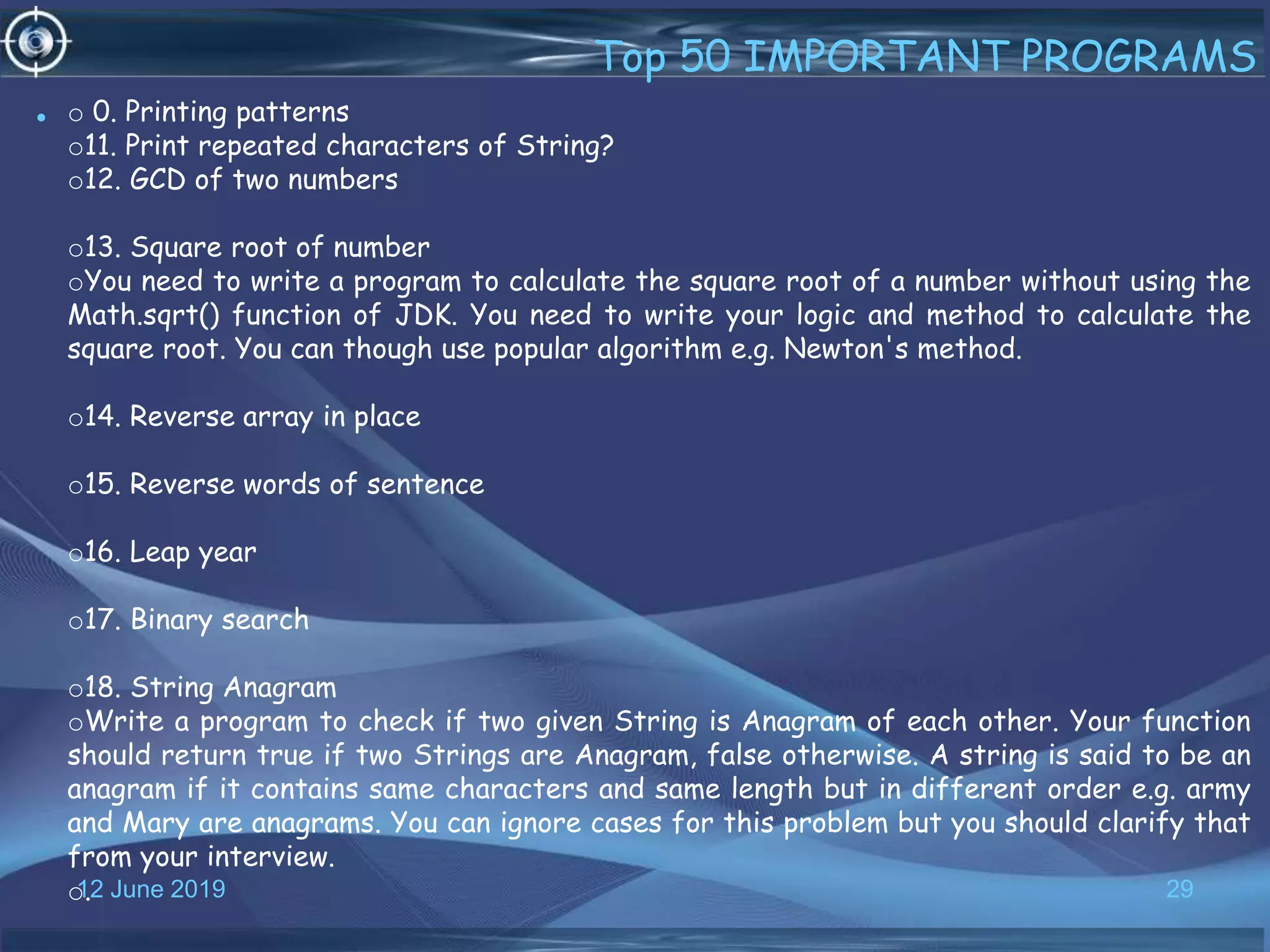 Top 50 IMPORTANT PROGRAMS

• o 0. Printing patterns
o11. Print repeated characters of String?
o12. GCD of two numbers

o13. Square root of number
oYou need to write a program to calculate the square root of a number without using the Math.sqrt() function of JDK. You need to write your logic and method to calculate the square root. You can though use popular algorithm e.g. Newton's method.

o14. Reverse array in place

o15. Reverse words of sentence

o16. Leap year

o17. Binary search

o18. String Anagram
oWrite a program to check if two given String is Anagram of each other. Your function should return true if two Strings are Anagram, false otherwise. A string is said to be an anagram if it contains same characters and same length but in different order e.g. army and Mary are anagrams. You can ignore cases for this problem but you should clarify that from your interview.
o.

12 June 2019

29